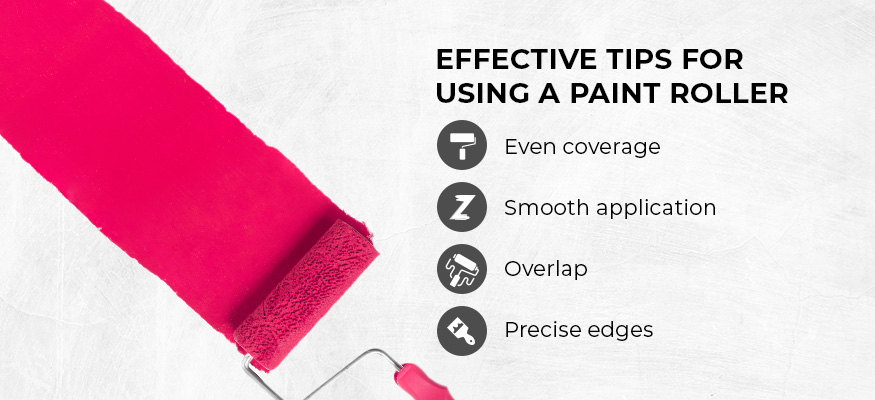 EFFECTIVE TIPS FOR USING A PAINT ROLLER

Even coverage

Smooth application

Overlap

Precise edges